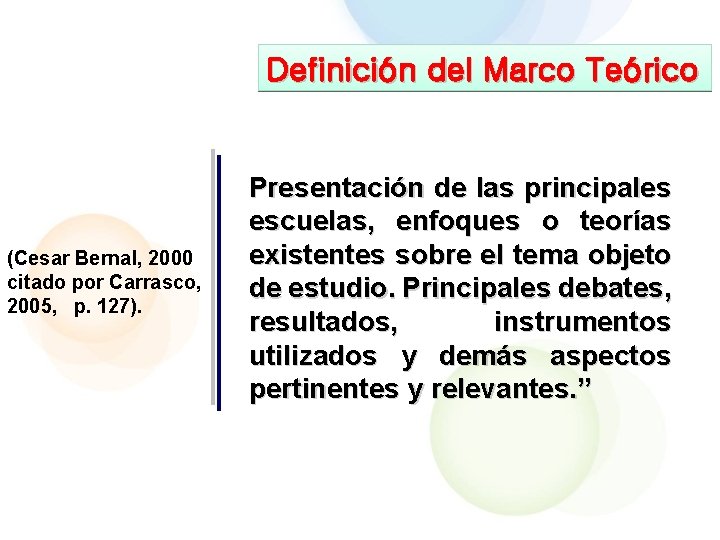 Definición del Marco Teórico

(Cesar Bernal, 2000 citado por Carrasco, 2005, p. 127).

Presentación de las principales escuelas, enfoques o teorías existentes sobre el tema objeto de estudio. Principales debates, resultados, instrumentos utilizados y demás aspectos pertinentes y relevantes.”